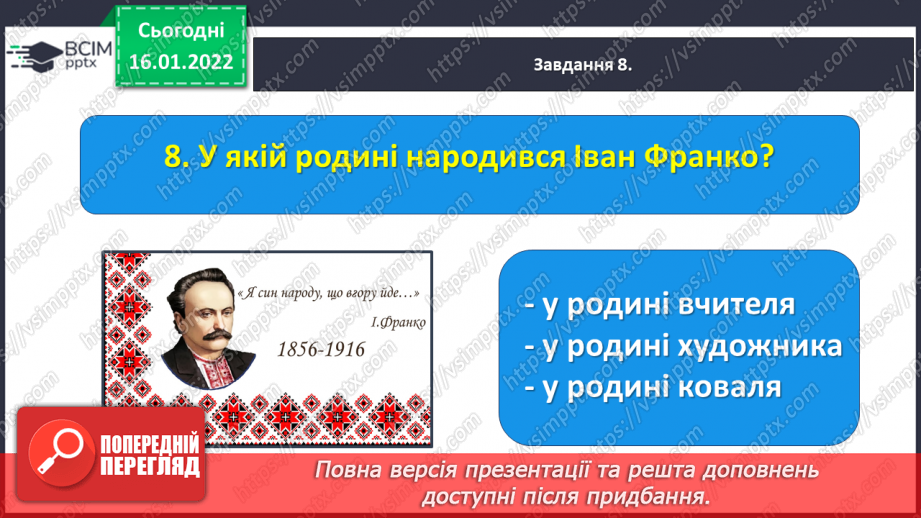 ВСІМ pptx

Сьогодні 16.01.2022

Завдання 8.

8. У якій родині народився Іван Франко?

« Я син народу, що вгору йде…»
І.Франко
1856-1916

- у родині вчителя
- у родині художника
- у родині коваля

ПОПЕРЕДНІЙ ПЕРЕГЛЯД

Повна версія презентації та решта доповнень доступні після придбання.

https://vsimpptx.com